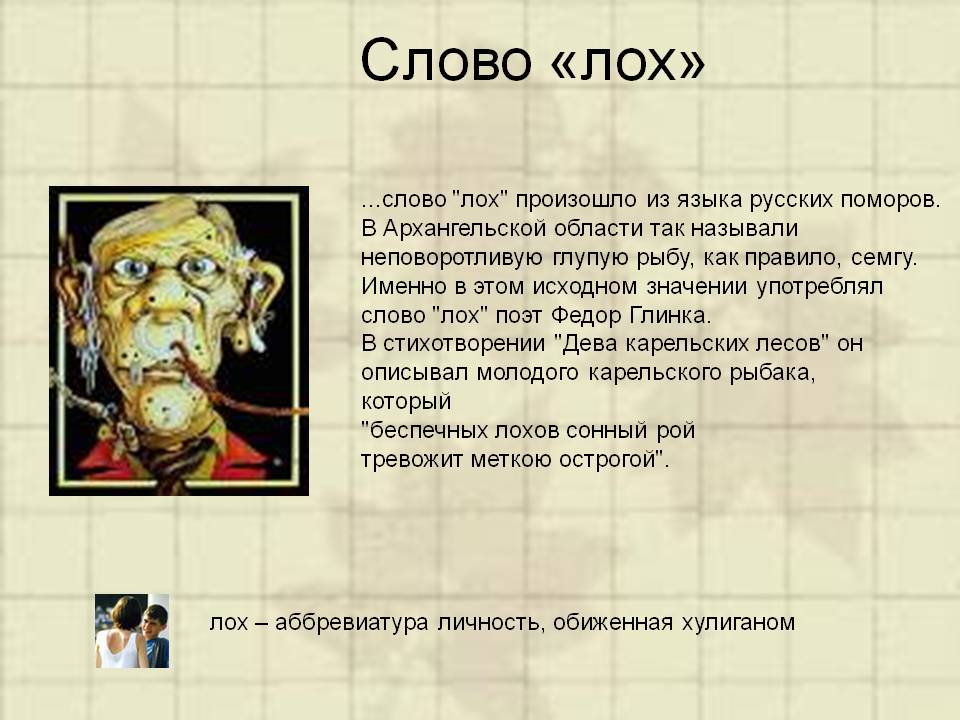 Слово «лох»

...слово "лох" произошло из языка русских поморов. В Архангельской области так называли неповоротливую глупую рыбу, как правило, семгу. Именно в этом исходном значении употреблял слово "лох" поэт Федор Глинка.
В стихотворении "Дева карельских лесов" он описывал молодого карельского рыбака, который
"беспечных лохов сонный рой
тревожит меткою острогой".

лох – аббревиатура личность, обиженная хулиганом